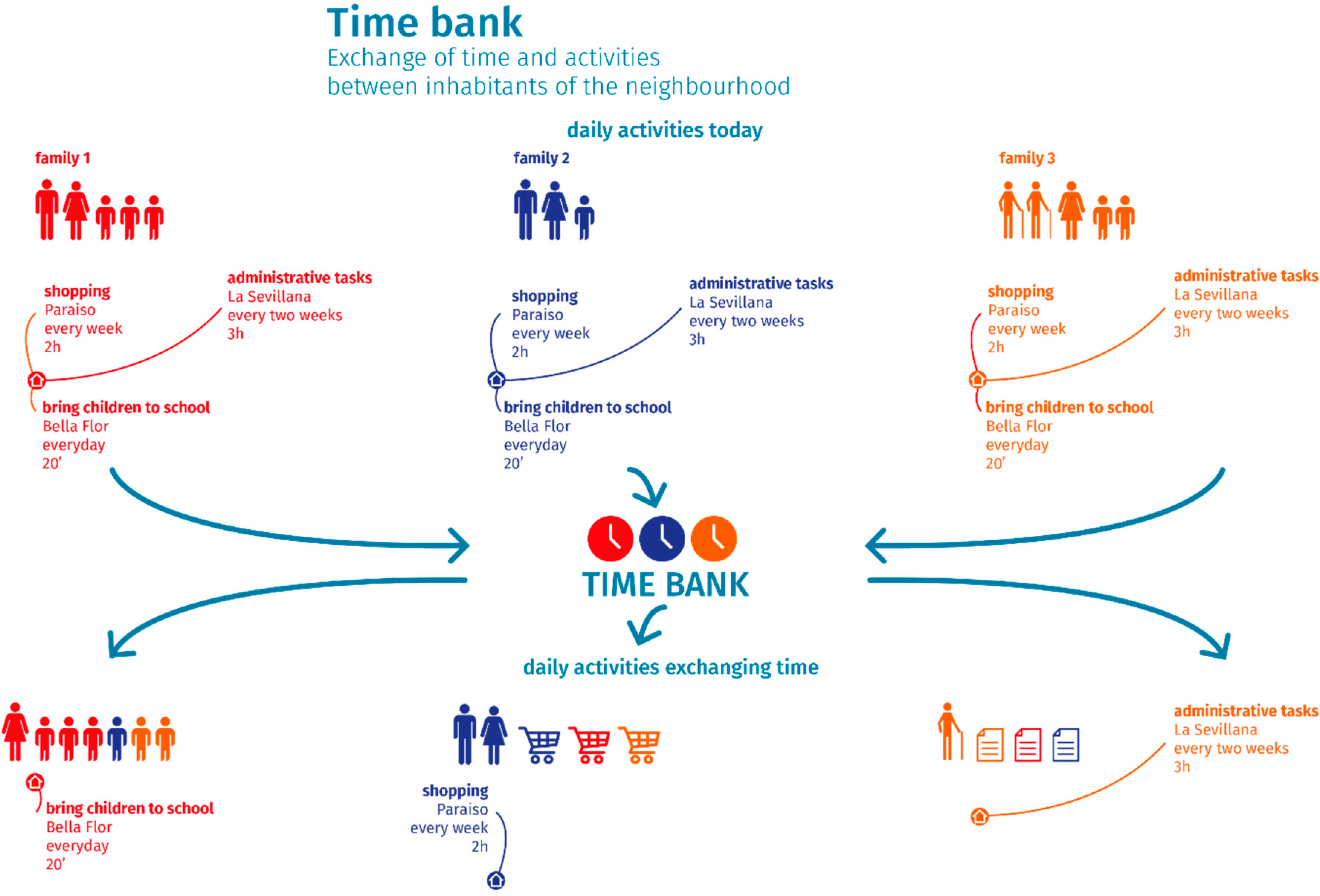 Time bank
Exchange of time and activities between inhabitants of the neighbourhood

daily activities today

family 1

shopping
Paraiso
every week
2h

administrative tasks
La Sevillana
every two weeks
3h

bring children to school
Bella Flor
everyday
20'

family 2

shopping
Paraiso
every week
2h

administrative tasks
La Sevillana
every two weeks
3h

bring children to school
Bella Flor
everyday
20'

family 3

shopping
Paraiso
every week
2h

administrative tasks
La Sevillana
every two weeks
3h

bring children to school
Bella Flor
everyday
20'

TIME BANK

daily activities exchanging time

bring children to school
Bella Flor
everyday
20'

shopping
Paraiso
every week
2h

administrative tasks
La Sevillana
every two weeks
3h